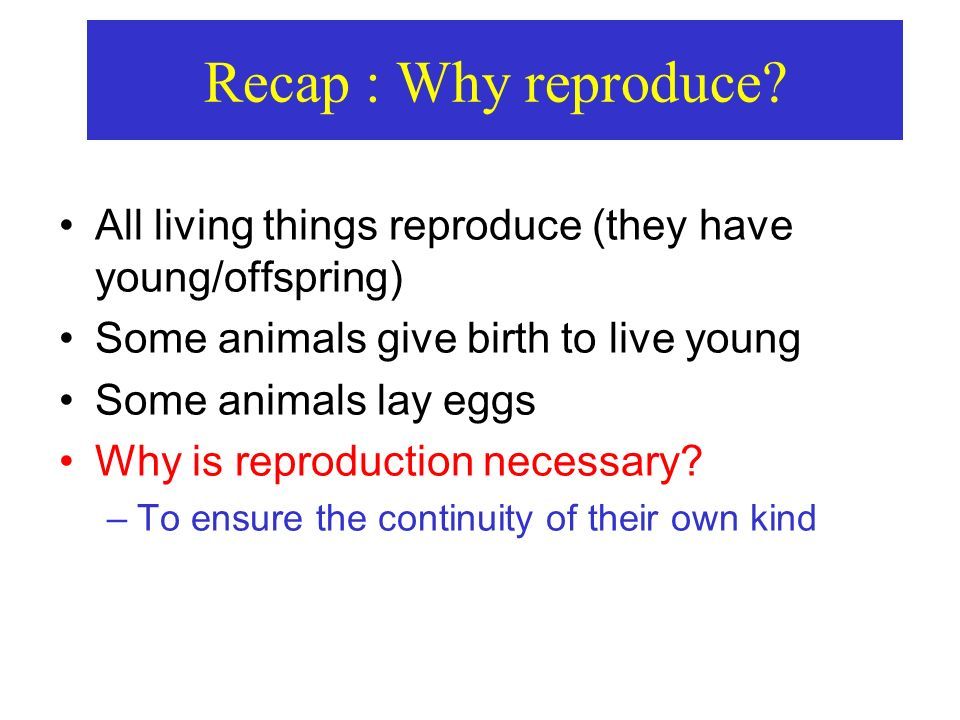 Recap : Why reproduce?

• All living things reproduce (they have young/offspring)
• Some animals give birth to live young
• Some animals lay eggs
• Why is reproduction necessary?
– To ensure the continuity of their own kind